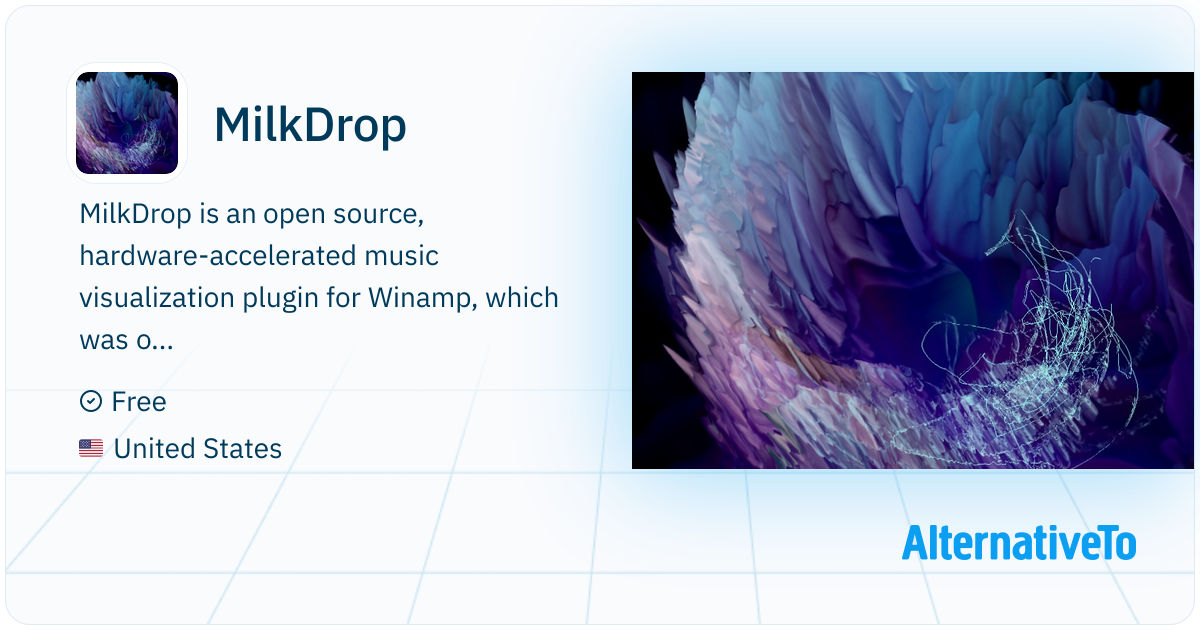 MilkDrop

MilkDrop is an open source, hardware-accelerated music visualization plugin for Winamp, which was o...

Free

United States

AlternativeTo